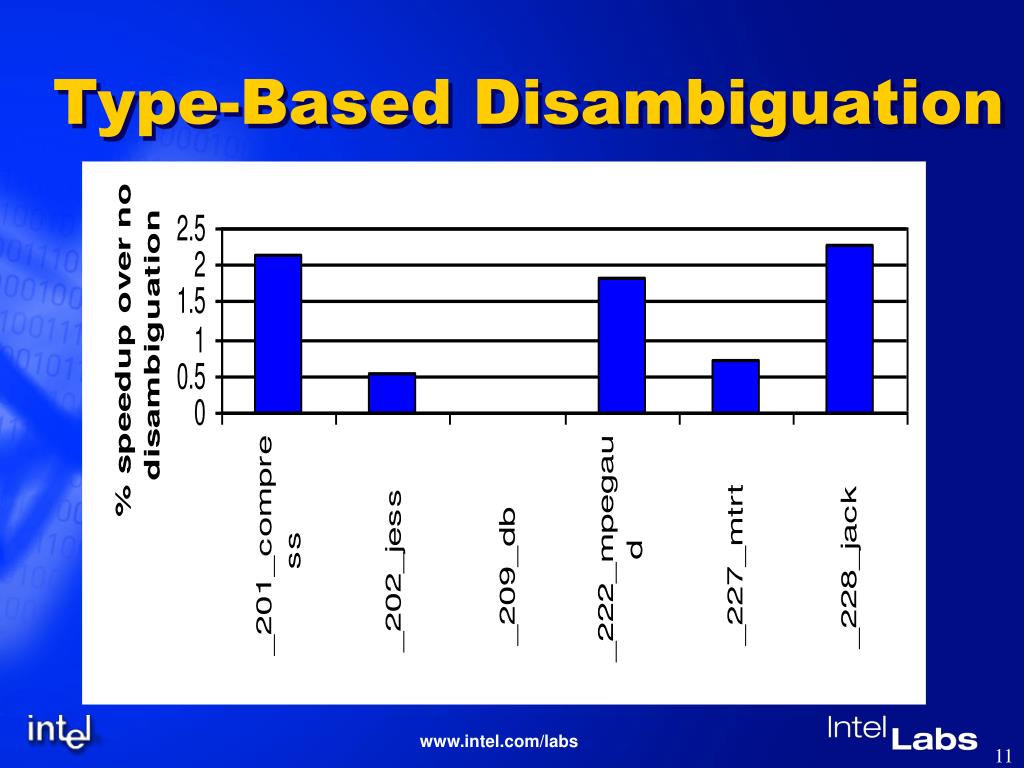 Type-Based Disambiguation

% speedup over no disambiguation

2.5
2
1.5
1
0.5
0

_201_compress
_202_jess
_209_db
_222_mpegaud
_227_mtrt
_228_jack

intel

www.intel.com/labs

Intel Labs

11